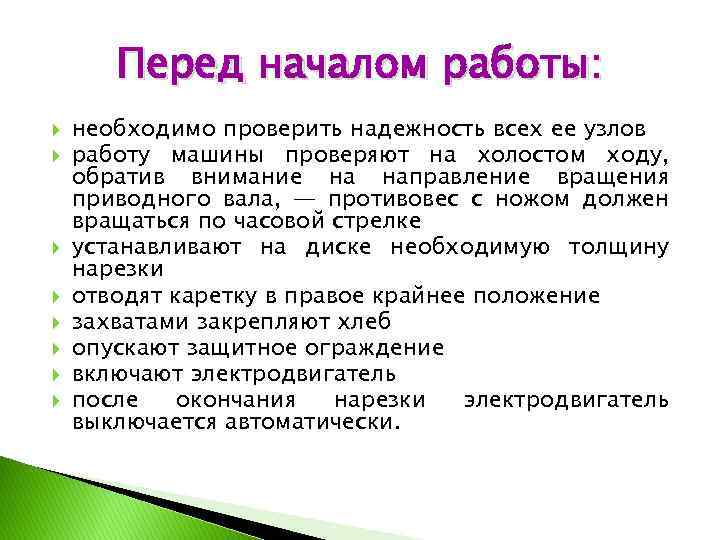 Перед началом работы:

необходимо проверить надежность всех ее узлов

работу машины проверяют на холостом ходу, обратив внимание на направление вращения приводного вала, — противовес с ножом должен вращаться по часовой стрелке

устанавливают на диске необходимую толщину нарезки

отводят каретку в правое крайнее положение

захватами закрепляют хлеб

опускают защитное ограждение

включают электродвигатель

после окончания нарезки электродвигатель выключается автоматически.